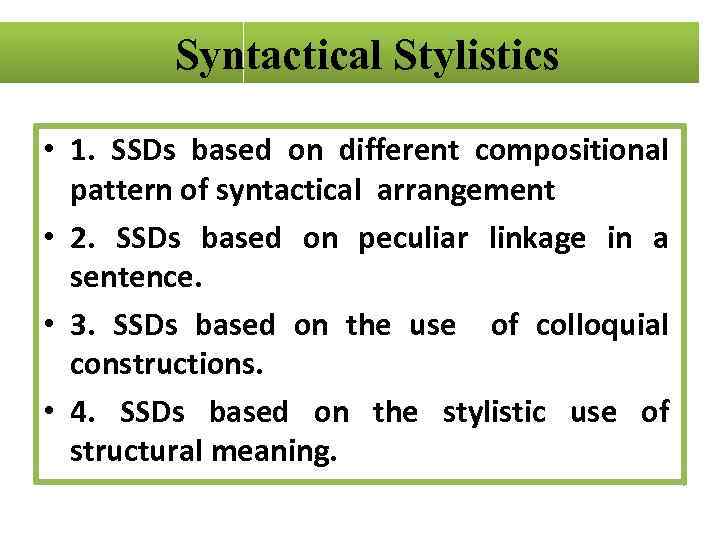 Syntactical Stylistics

• 1. SSDs based on different compositional pattern of syntactical arrangement
• 2. SSDs based on peculiar linkage in a sentence.
• 3. SSDs based on the use of colloquial constructions.
• 4. SSDs based on the stylistic use of structural meaning.